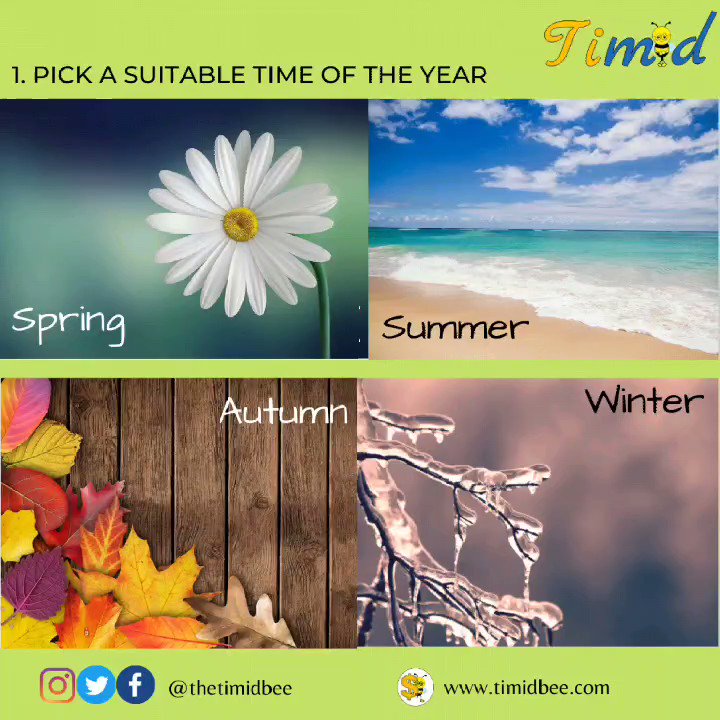 Timid

1. PICK A SUITABLE TIME OF THE YEAR

Spring

Summer

Autumn

Winter

@thetimidbee

www.timidbee.com